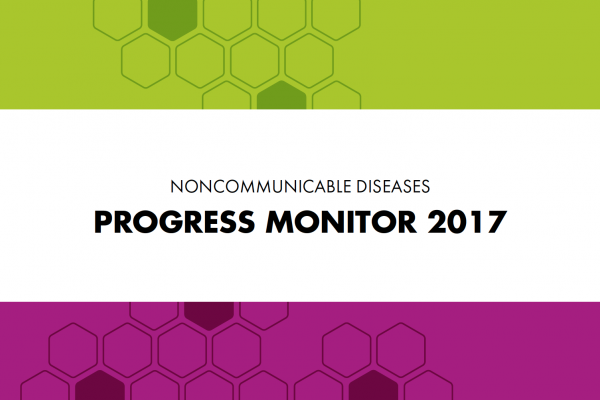 NONCOMMUNICABLE DISEASES
PROGRESS MONITOR 2017